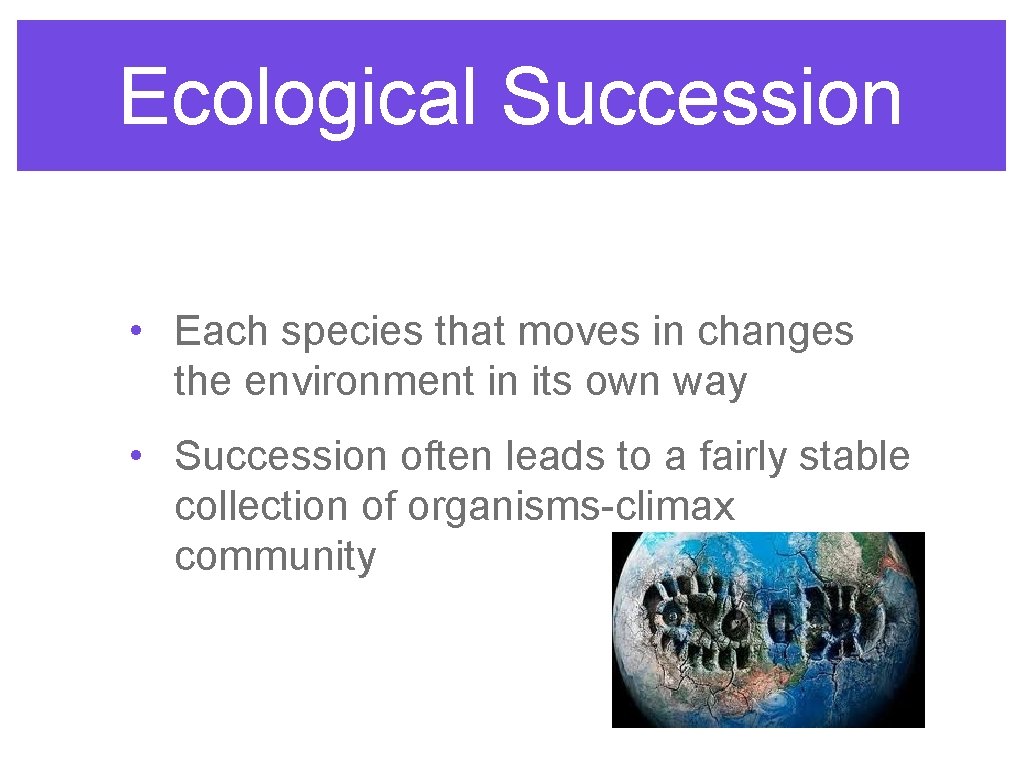 Ecological Succession

• Each species that moves in changes the environment in its own way

• Succession often leads to a fairly stable collection of organisms-climax community